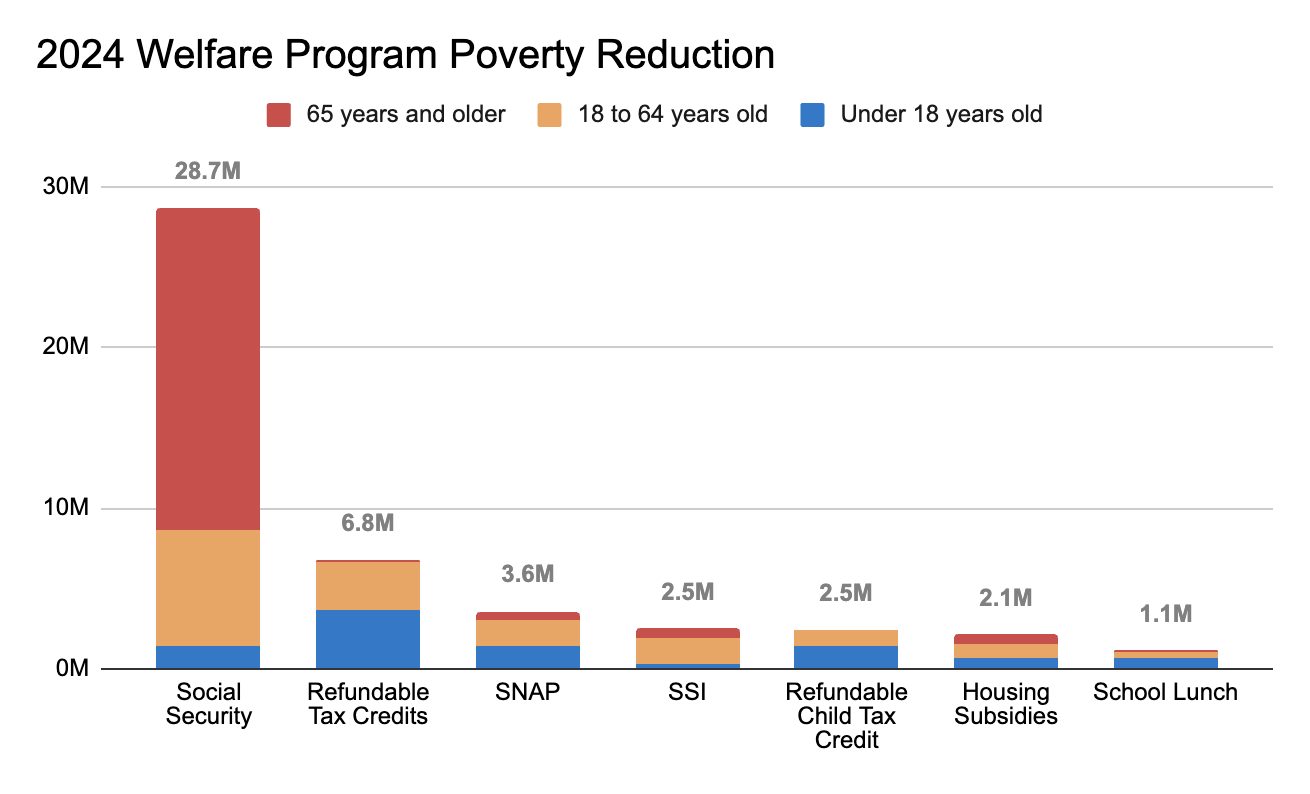 2024 Welfare Program Poverty Reduction

65 years and older
18 to 64 years old
Under 18 years old

30M
20M
10M
0M

28.7M
6.8M
3.6M
2.5M
2.5M
2.1M
1.1M

Social Security
Refundable Tax Credits
SNAP
SSI
Refundable Child Tax Credit
Housing Subsidies
School Lunch